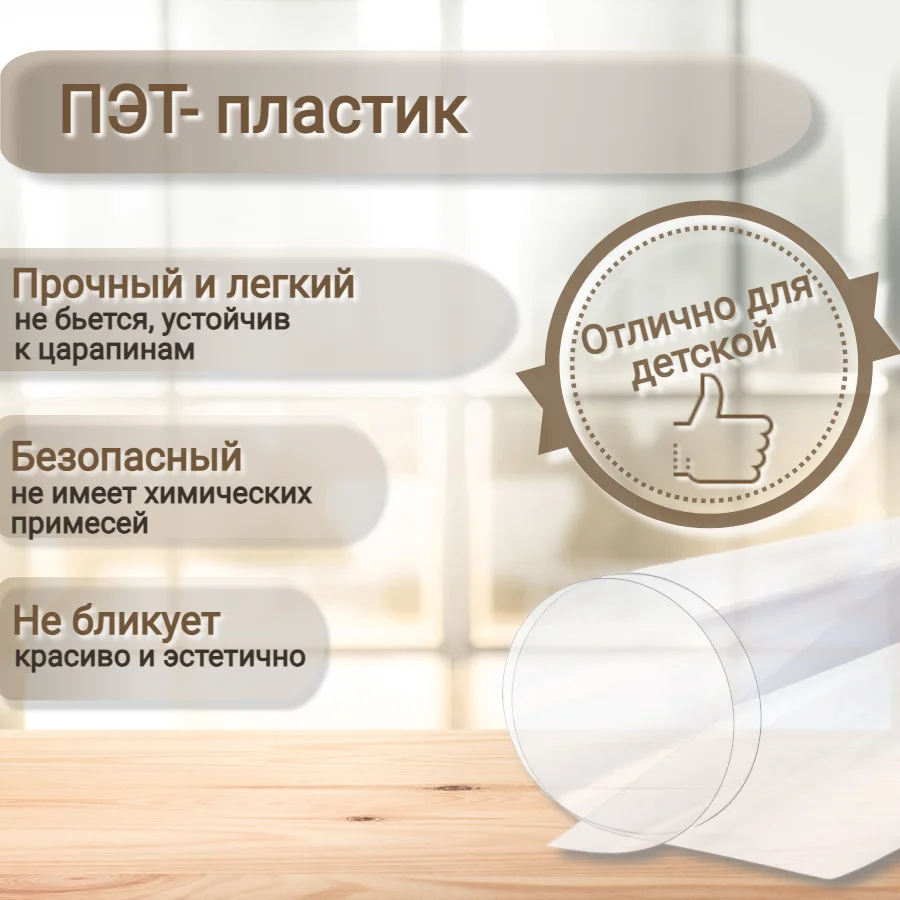 ПЭТ- пластик

Прочный и легкий
не бьется, устойчив к царапинам

Безопасный
не имеет химических примесей

Не бликует
красиво и эстетично

Отлично для детской